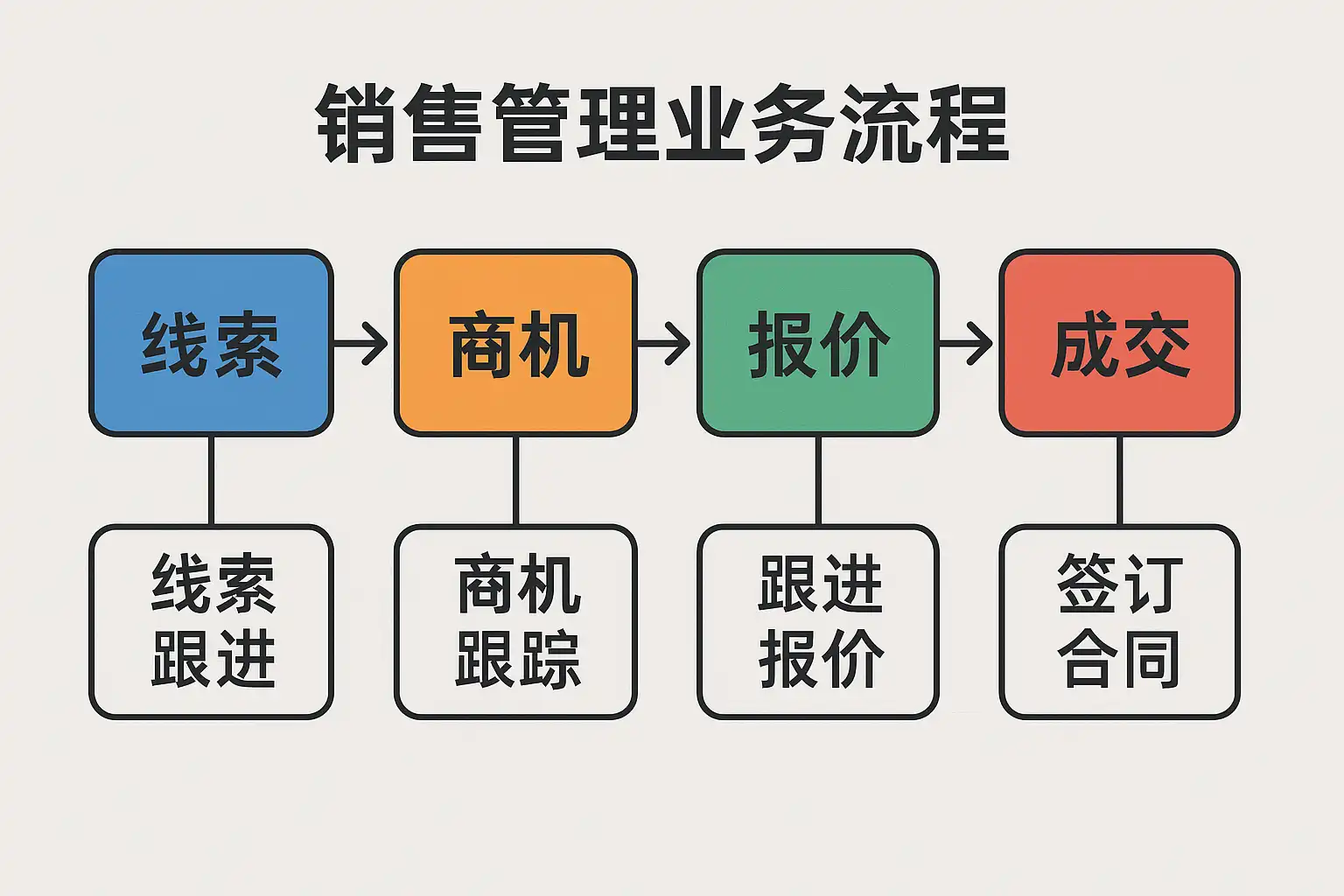 销售管理业务流程

线索

商机

报价

成交

线索跟进

商机跟踪

跟进报价

签订合同